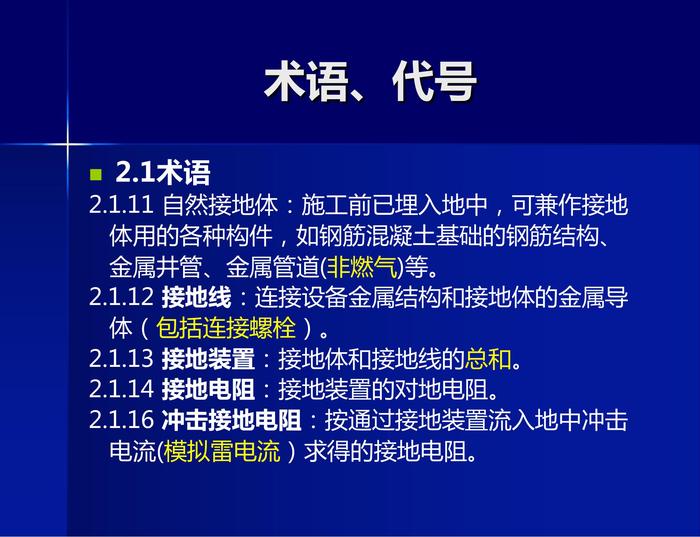 术语、代号

2.1术语

2.1.11 自然接地体：施工前已埋入地中，可兼作接地体用的各种构件，如钢筋混凝土基础的钢筋结构、金属井管、金属管道(非燃气)等。

2.1.12 接地线：连接设备金属结构和接地体的金属导体（包括连接螺栓）。

2.1.13 接地装置：接地体和接地线的总和。

2.1.14 接地电阻：接地装置的对地电阻。

2.1.16 冲击接地电阻：按通过接地装置流入地中冲击电流(模拟雷电流）求得的接地电阻。